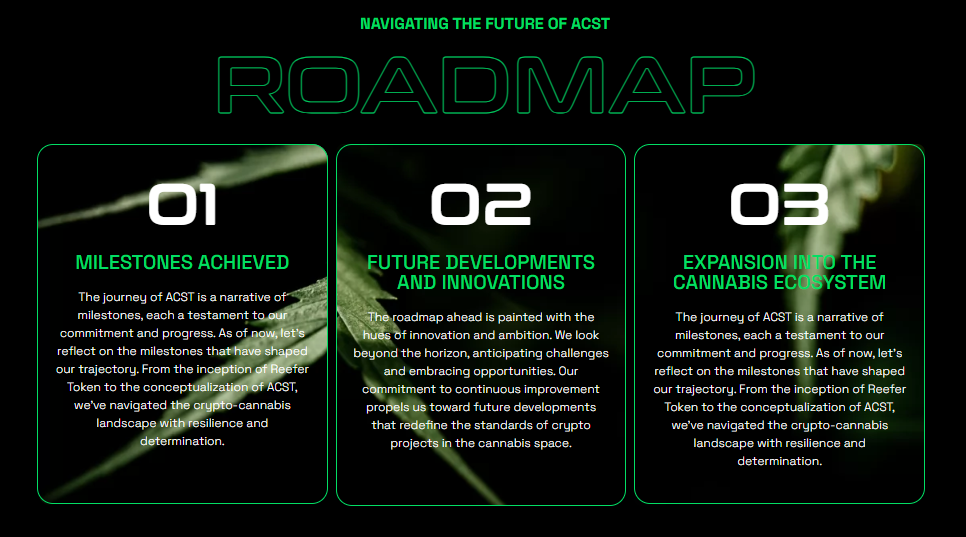 NAVIGATING THE FUTURE OF ACST

ROADMAP

01

MILESTONES ACHIEVED

The journey of ACST is a narrative of milestones, each a testament to our commitment and progress. As of now, let's reflect on the milestones that have shaped our trajectory. From the inception of Reefer Token to the conceptualization of ACST, we've navigated the crypto-cannabis landscape with resilience and determination.

02

FUTURE DEVELOPMENTS AND INNOVATIONS

The roadmap ahead is painted with the hues of innovation and ambition. We look beyond the horizon, anticipating challenges and embracing opportunities. Our commitment to continuous improvement propels us toward future developments that redefine the standards of crypto projects in the cannabis space.

03

EXPANSION INTO THE CANNABIS ECOSYSTEM

The journey of ACST is a narrative of milestones, each a testament to our commitment and progress. As of now, let's reflect on the milestones that have shaped our trajectory. From the inception of Reefer Token to the conceptualization of ACST, we've navigated the crypto-cannabis landscape with resilience and determination.